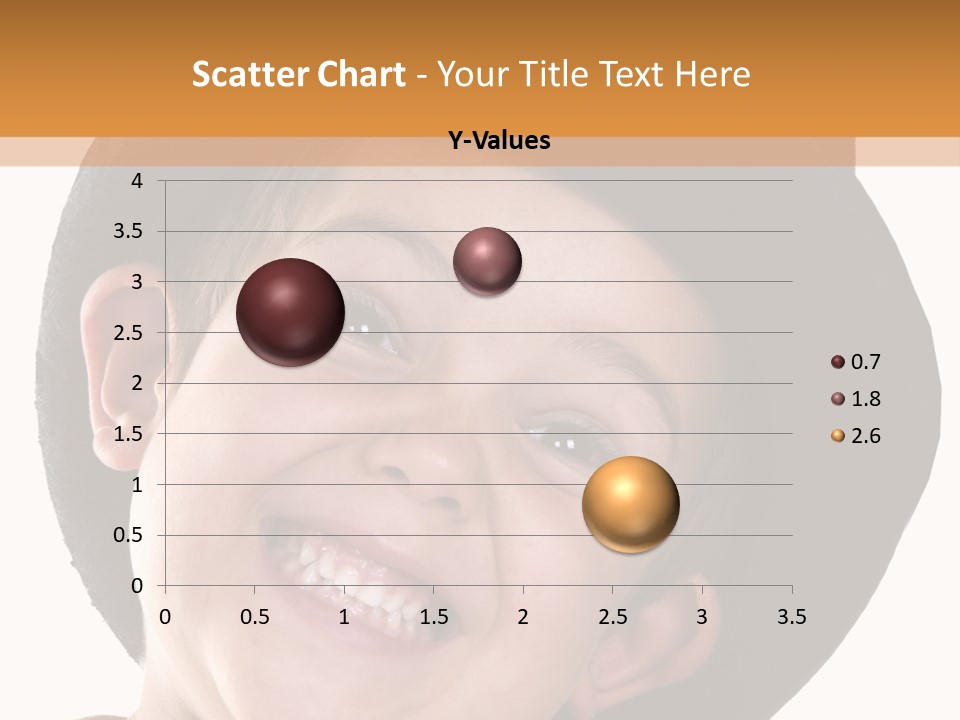 Scatter Chart - Your Title Text Here

Y-Values

4
3.5
3
2.5
2
1.5
1
0.5
0

0 0.5 1 1.5 2 2.5 3 3.5

0.7
1.8
2.6